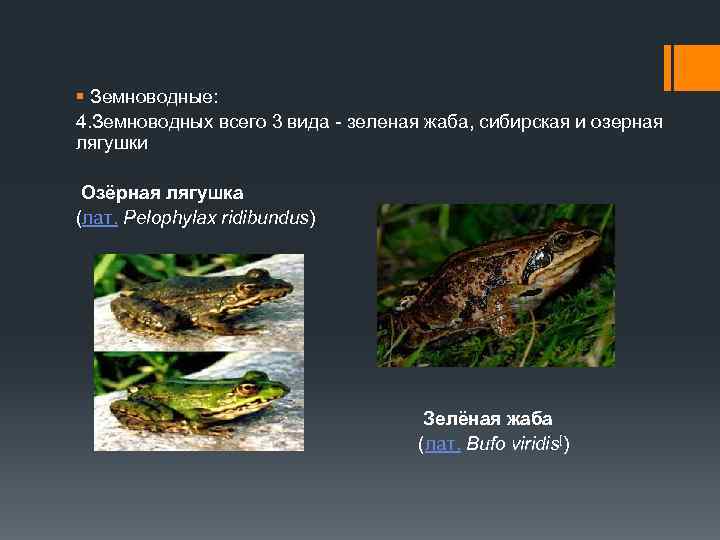 Земноводные:
4.Земноводных всего 3 вида - зеленая жаба, сибирская и озерная лягушки

Озёрная лягушка
(лат. Pelophylax ridibundus)

Зелёная жаба
(лат. Bufo viridis[)